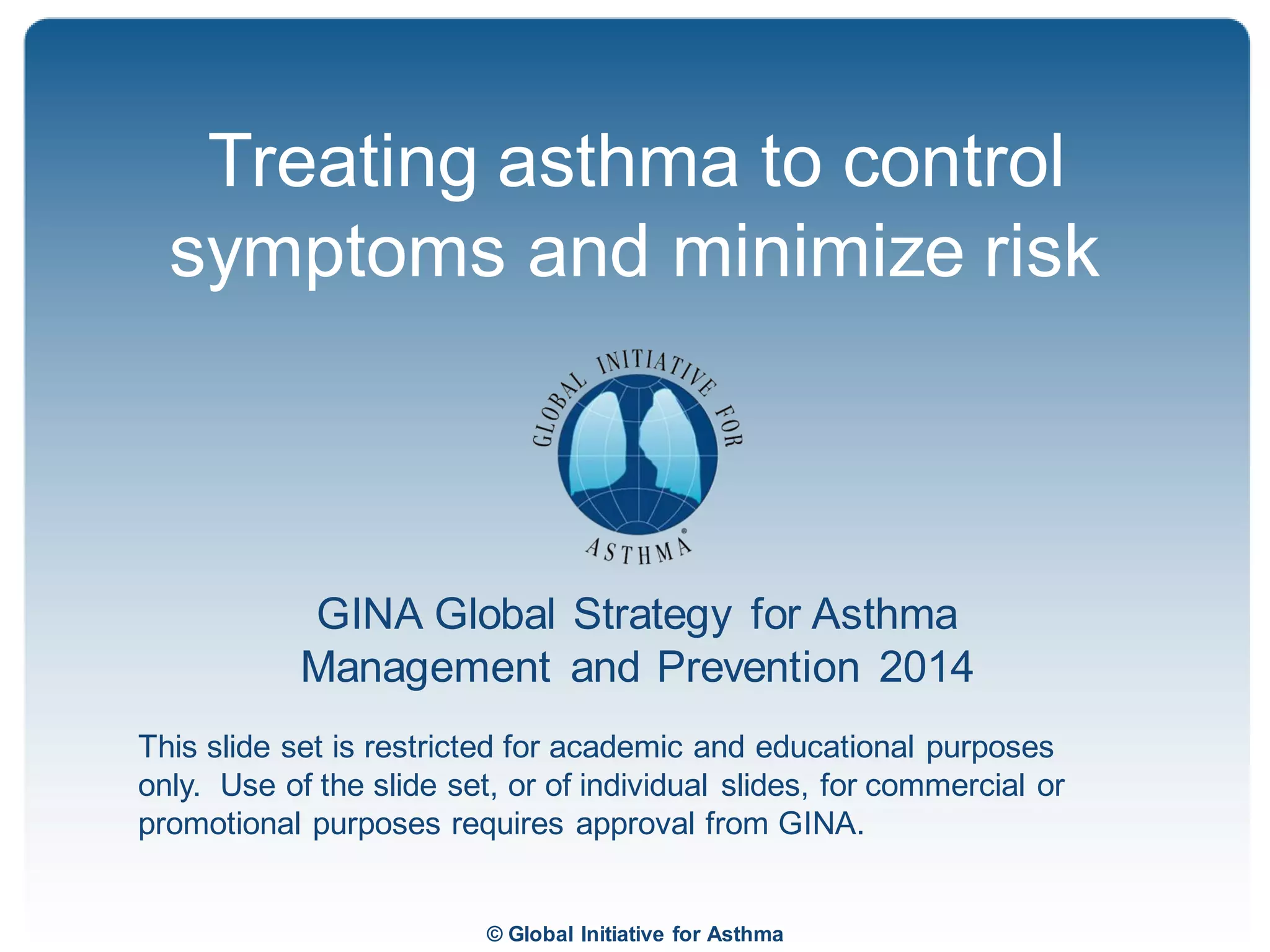 Treating asthma to control symptoms and minimize risk

GLOBAL INITIATIVE FOR ASTHMA®

GINA Global Strategy for Asthma Management and Prevention 2014

This slide set is restricted for academic and educational purposes only. Use of the slide set, or of individual slides, for commercial or promotional purposes requires approval from GINA.

© Global Initiative for Asthma